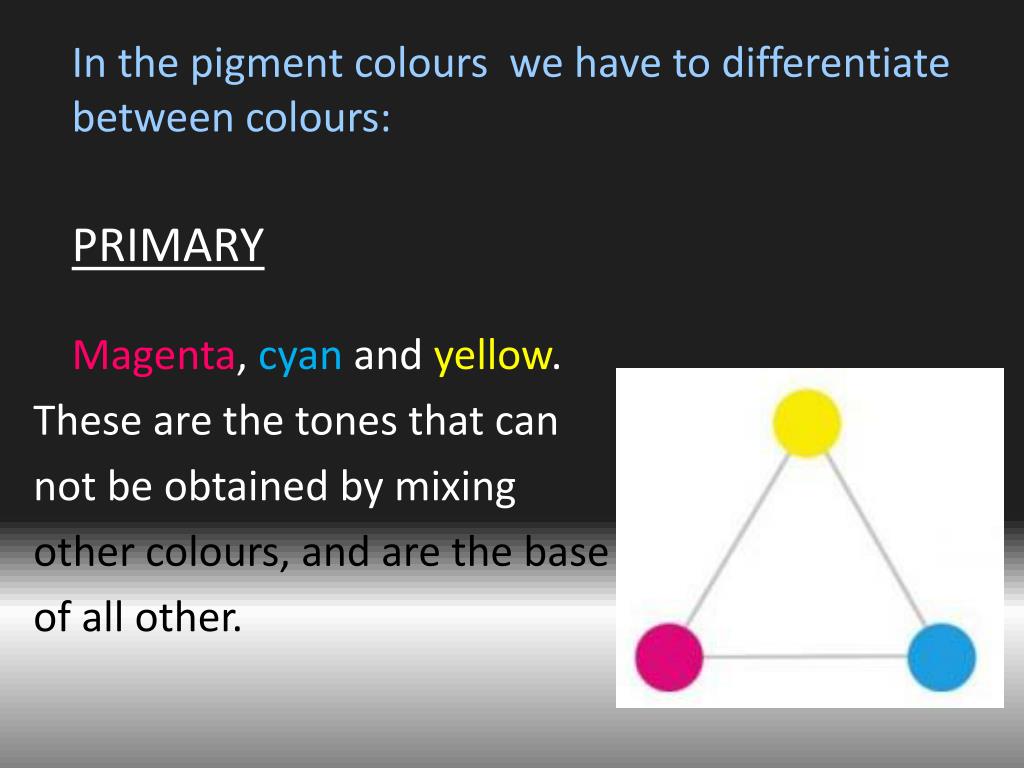 In the pigment colours we have to differentiate between colours:

PRIMARY

Magenta, cyan and yellow. These are the tones that can not be obtained by mixing other colours, and are the base of all other.